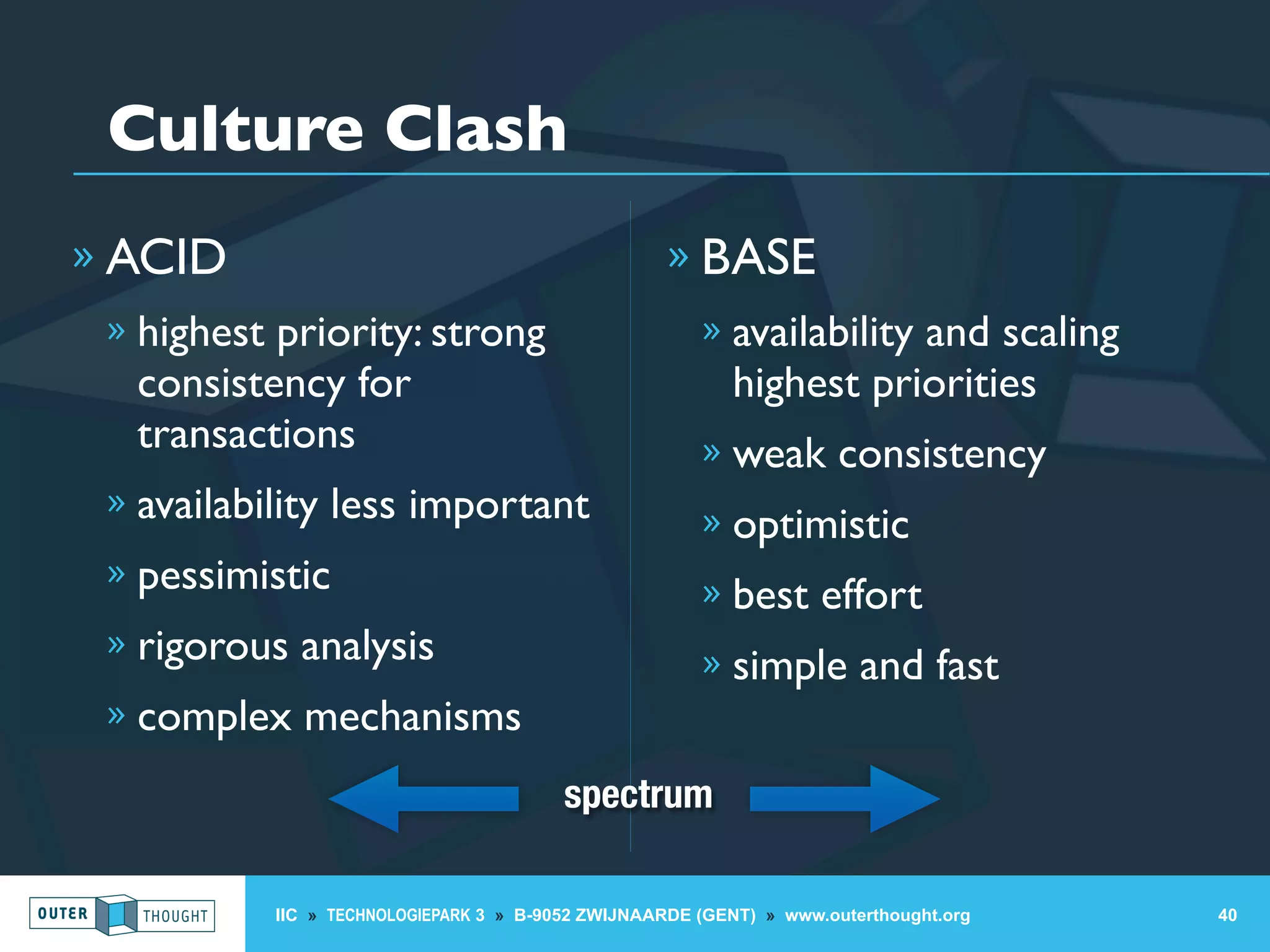 Culture Clash

» ACID

» highest priority: strong consistency for transactions

» availability less important

» pessimistic

» rigorous analysis

» complex mechanisms

» BASE

» availability and scaling highest priorities

» weak consistency

» optimistic

» best effort

» simple and fast

spectrum

OUTER THOUGHT

IIC » TECHNOLOGIEPARK 3 » B-9052 ZWIJNAARDE (GENT) » www.outerthought.org

40